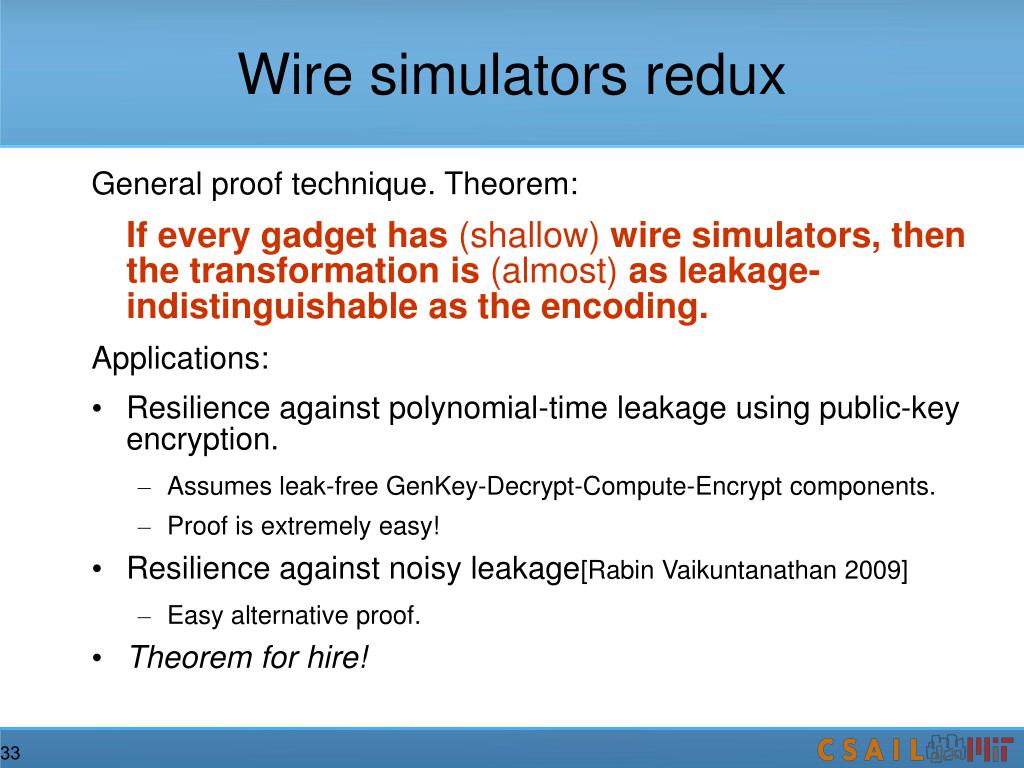 Wire simulators redux

General proof technique. Theorem:

If every gadget has (shallow) wire simulators, then the transformation is (almost) as leakage-indistinguishable as the encoding.

Applications:

• Resilience against polynomial-time leakage using public-key encryption.
  – Assumes leak-free GenKey-Decrypt-Compute-Encrypt components.
  – Proof is extremely easy!
• Resilience against noisy leakage[Rabin Vaikuntanathan 2009]
  – Easy alternative proof.
• Theorem for hire!

33

CSAIL MIT